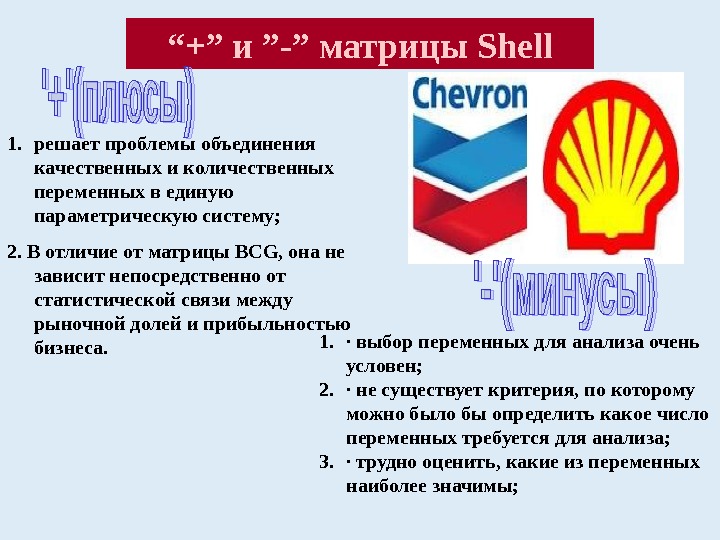 “+” и ”-” матрицы Shell

'+'(плюсы)

1. решает проблемы объединения качественных и количественных переменных в единую параметрическую систему;

2. В отличие от матрицы BCG, она не зависит непосредственно от статистической связи между рыночной долей и прибыльностью бизнеса.

Chevron

'-'(минусы)

1. · выбор переменных для анализа очень условен;
2. · не существует критерия, по которому можно было бы определить какое число переменных требуется для анализа;
3. · трудно оценить, какие из переменных наиболее значимы;